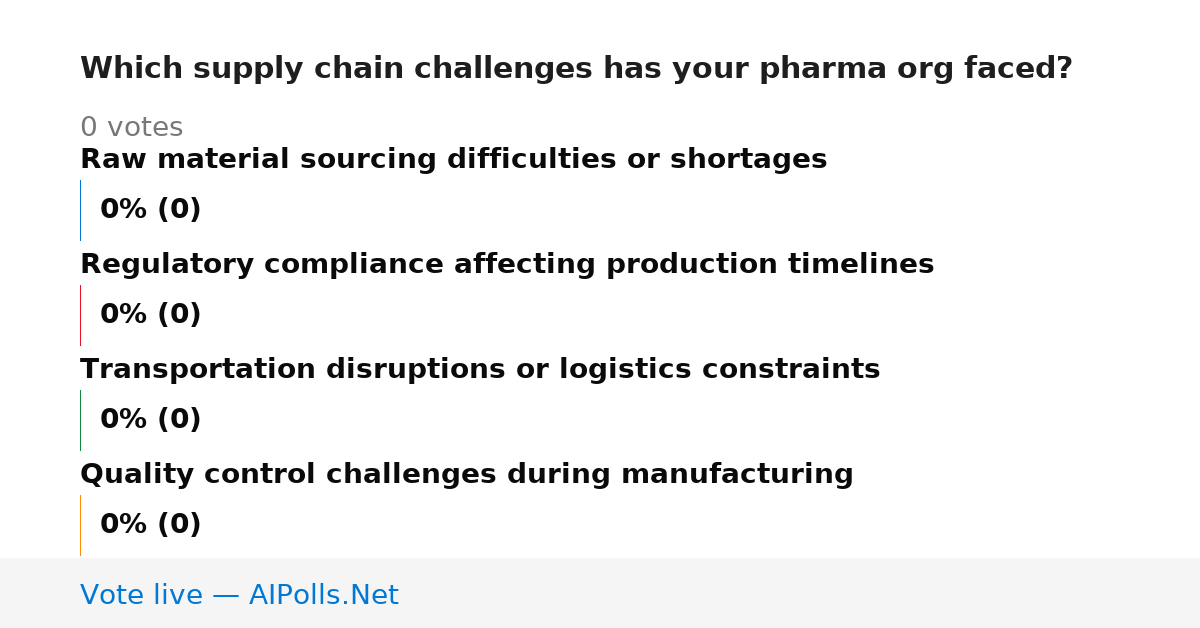 Which supply chain challenges has your pharma org faced?

0 votes

Raw material sourcing difficulties or shortages

0% (0)

Regulatory compliance affecting production timelines

0% (0)

Transportation disruptions or logistics constraints

0% (0)

Quality control challenges during manufacturing

0% (0)

Vote live — AIPolls.Net